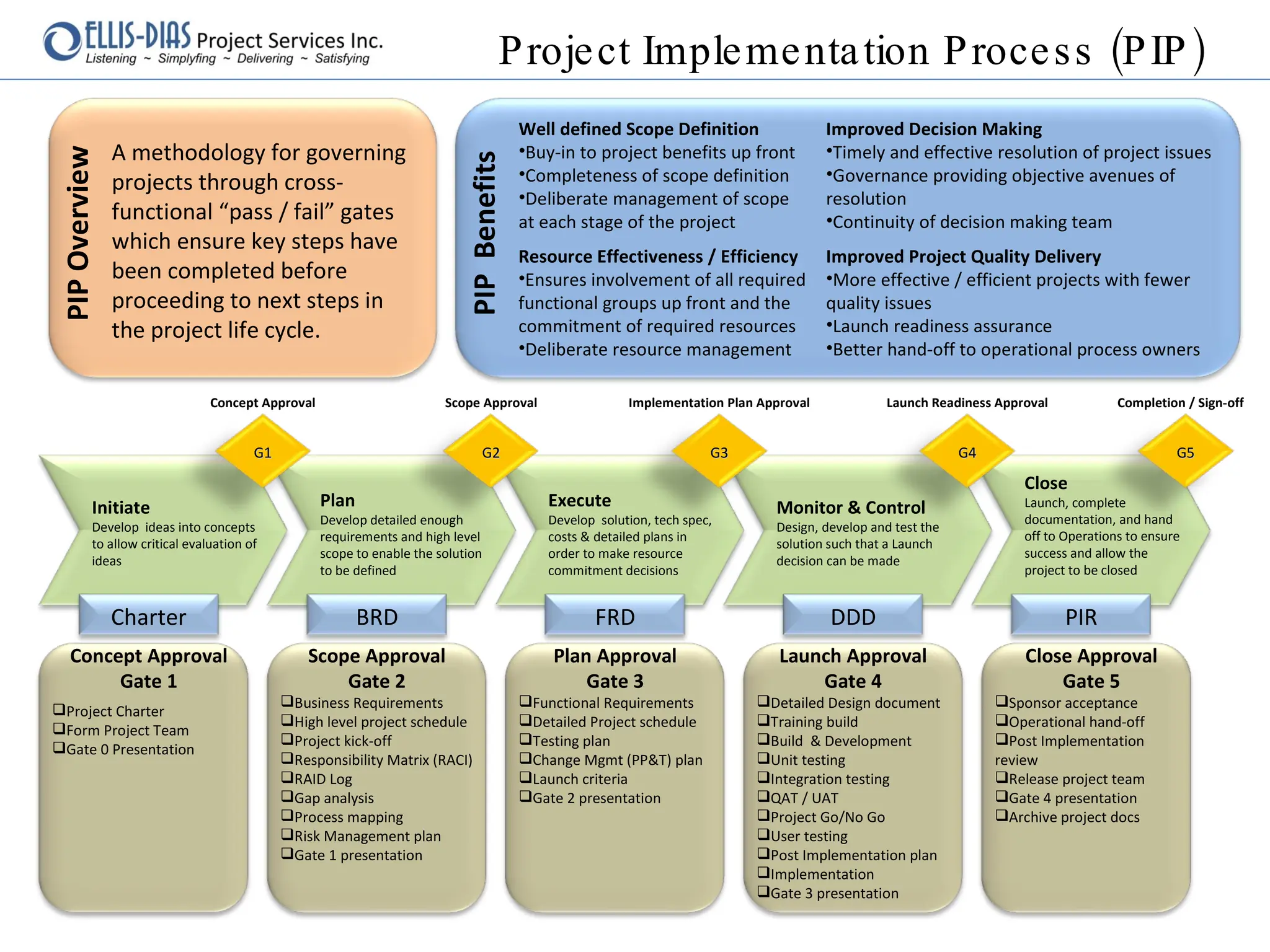 ELLIS-DIAS Project Services Inc.
Listening ~ Simplyfing ~ Delivering ~ Satisfying

Project Implementation Process (PIP)

PIP Overview

A methodology for governing projects through cross-functional “pass / fail” gates which ensure key steps have been completed before proceeding to next steps in the project life cycle.

PIP Benefits

Well defined Scope Definition
•Buy-in to project benefits up front
•Completeness of scope definition
•Deliberate management of scope at each stage of the project

Resource Effectiveness / Efficiency
•Ensures involvement of all required functional groups up front and the commitment of required resources
•Deliberate resource management

Improved Decision Making
•Timely and effective resolution of project issues
•Governance providing objective avenues of resolution
•Continuity of decision making team

Improved Project Quality Delivery
•More effective / efficient projects with fewer quality issues
•Launch readiness assurance
•Better hand-off to operational process owners

Concept Approval
G1
Scope Approval
G2
Implementation Plan Approval
G3
Launch Readiness Approval
G4
Completion / Sign-off
G5

Initiate
Develop ideas into concepts to allow critical evaluation of ideas

Plan
Develop detailed enough requirements and high level scope to enable the solution to be defined

Execute
Develop solution, tech spec, costs & detailed plans in order to make resource commitment decisions

Monitor & Control
Design, develop and test the solution such that a Launch decision can be made

Close
Launch, complete documentation, and hand off to Operations to ensure success and allow the project to be closed

Charter
BRD
FRD
DDD
PIR

Concept Approval
Gate 1
❑Project Charter
❑Form Project Team
❑Gate 0 Presentation

Scope Approval
Gate 2
❑Business Requirements
❑High level project schedule
❑Project kick-off
❑Responsibility Matrix (RACI)
❑RAID Log
❑Gap analysis
❑Process mapping
❑Risk Management plan
❑Gate 1 presentation

Plan Approval
Gate 3
❑Functional Requirements
❑Detailed Project schedule
❑Testing plan
❑Change Mgmt (PP&T) plan
❑Launch criteria
❑Gate 2 presentation

Launch Approval
Gate 4
❑Detailed Design document
❑Training build
❑Build & Development
❑Unit testing
❑Integration testing
❑QAT / UAT
❑Project Go/No Go
❑User testing
❑Post Implementation plan
❑Implementation
❑Gate 3 presentation

Close Approval
Gate 5
❑Sponsor acceptance
❑Operational hand-off
❑Post Implementation review
❑Release project team
❑Gate 4 presentation
❑Archive project docs